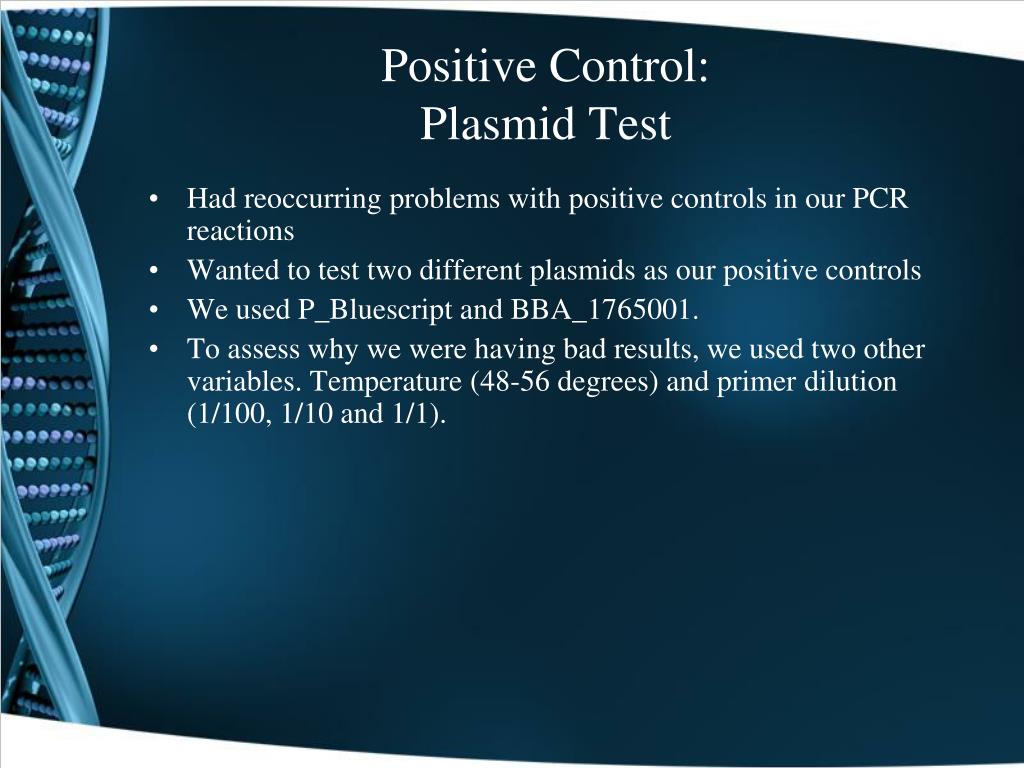 Positive Control:
Plasmid Test

• Had reoccurring problems with positive controls in our PCR reactions
• Wanted to test two different plasmids as our positive controls
• We used P_Bluescript and BBA_1765001.
• To assess why we were having bad results, we used two other variables. Temperature (48-56 degrees) and primer dilution (1/100, 1/10 and 1/1).